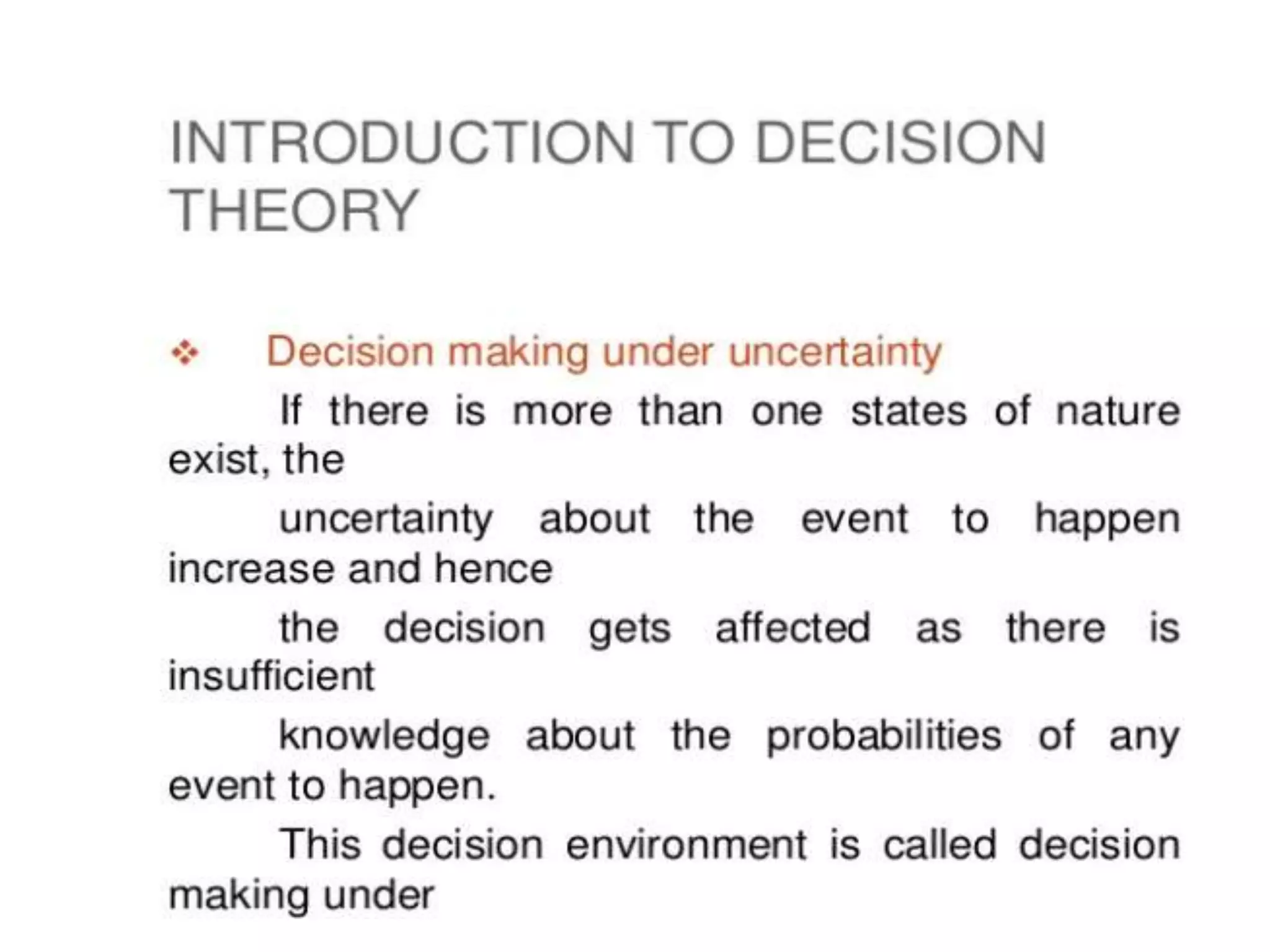 INTRODUCTION TO DECISION THEORY

❖ Decision making under uncertainty

If there is more than one states of nature exist, the

uncertainty about the event to happen increase and hence

the decision gets affected as there is insufficient

knowledge about the probabilities of any event to happen.

This decision environment is called decision making under